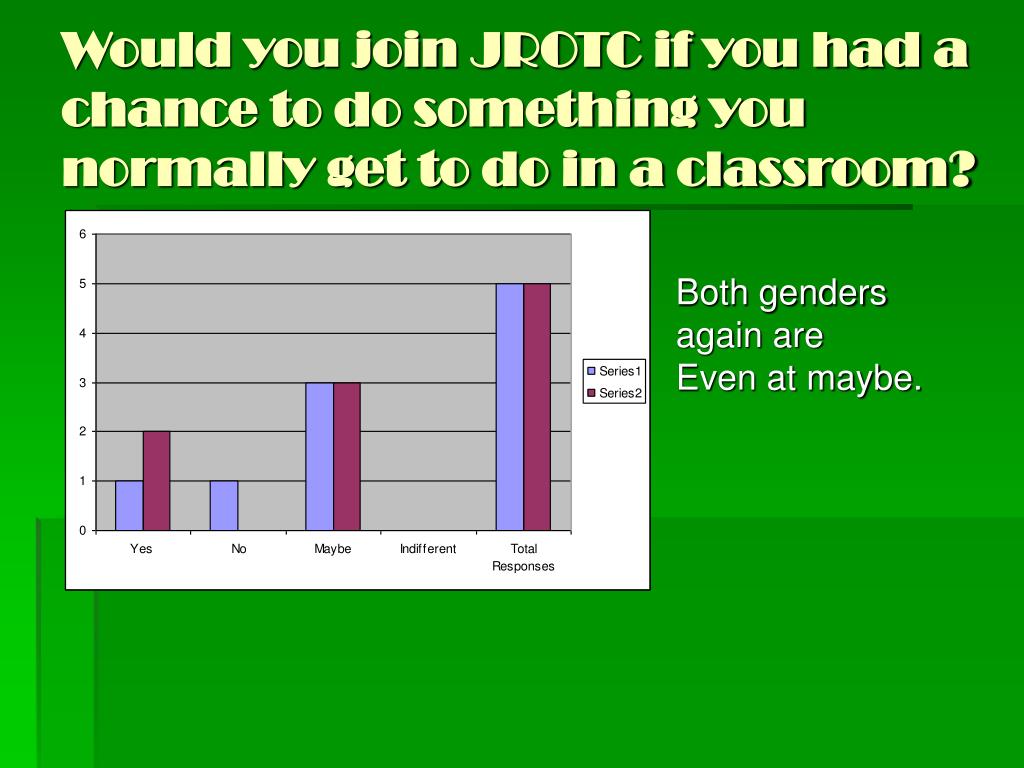 Would you join JROTC if you had a chance to do something you normally get to do in a classroom?

6
5
4
3
2
1
0

Yes
No
Maybe
Indifferent
Total Responses

Series1
Series2

Both genders again are
Even at maybe.